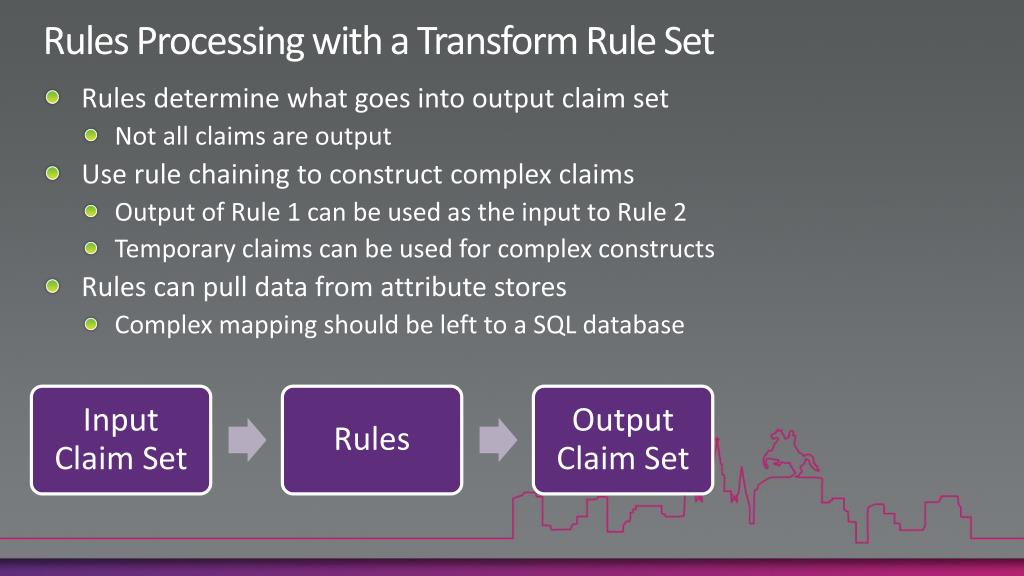 Rules Processing with a Transform Rule Set

Rules determine what goes into output claim set

Not all claims are output

Use rule chaining to construct complex claims

Output of Rule 1 can be used as the input to Rule 2

Temporary claims can be used for complex constructs

Rules can pull data from attribute stores

Complex mapping should be left to a SQL database

Input Claim Set

Rules

Output Claim Set